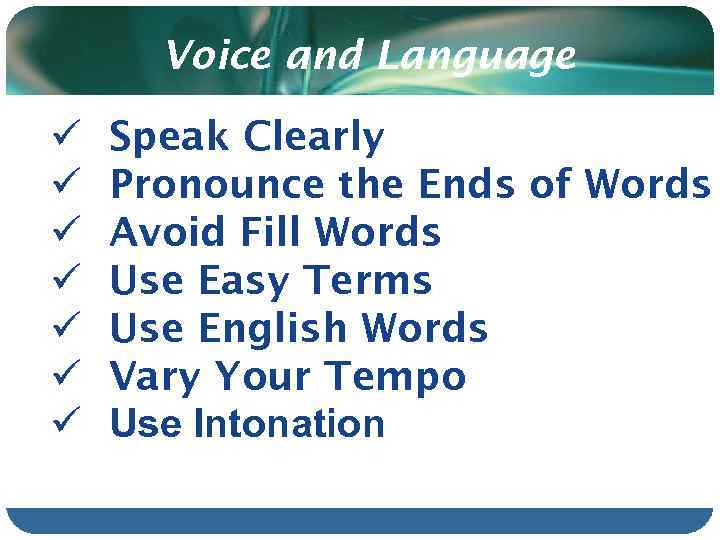 Voice and Language

✓ Speak Clearly
✓ Pronounce the Ends of Words
✓ Avoid Fill Words
✓ Use Easy Terms
✓ Use English Words
✓ Vary Your Tempo
✓ Use Intonation